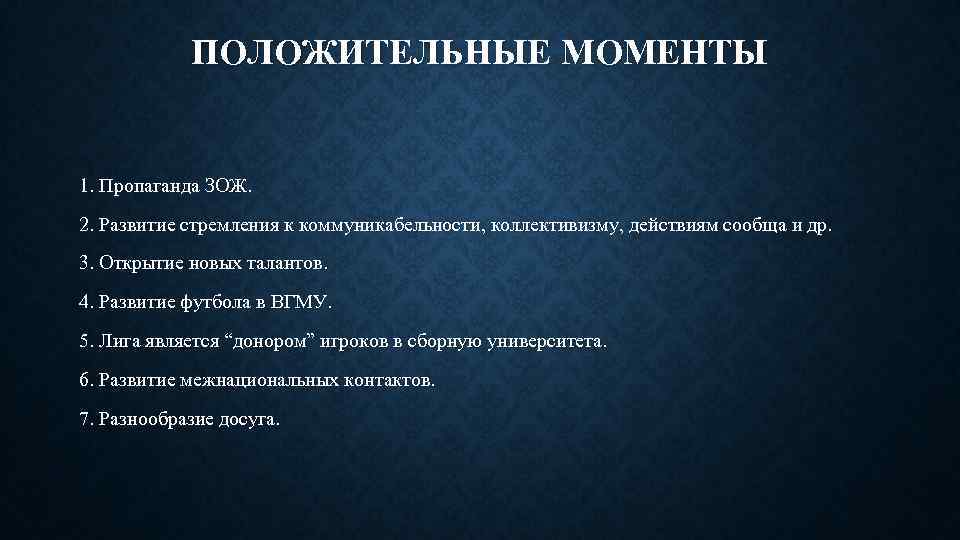 ПОЛОЖИТЕЛЬНЫЕ МОМЕНТЫ

1. Пропаганда ЗОЖ.

2. Развитие стремления к коммуникабельности, коллективизму, действиям сообща и др.

3. Открытие новых талантов.

4. Развитие футбола в ВГМУ.

5. Лига является “донором” игроков в сборную университета.

6. Развитие межнациональных контактов.

7. Разнообразие досуга.